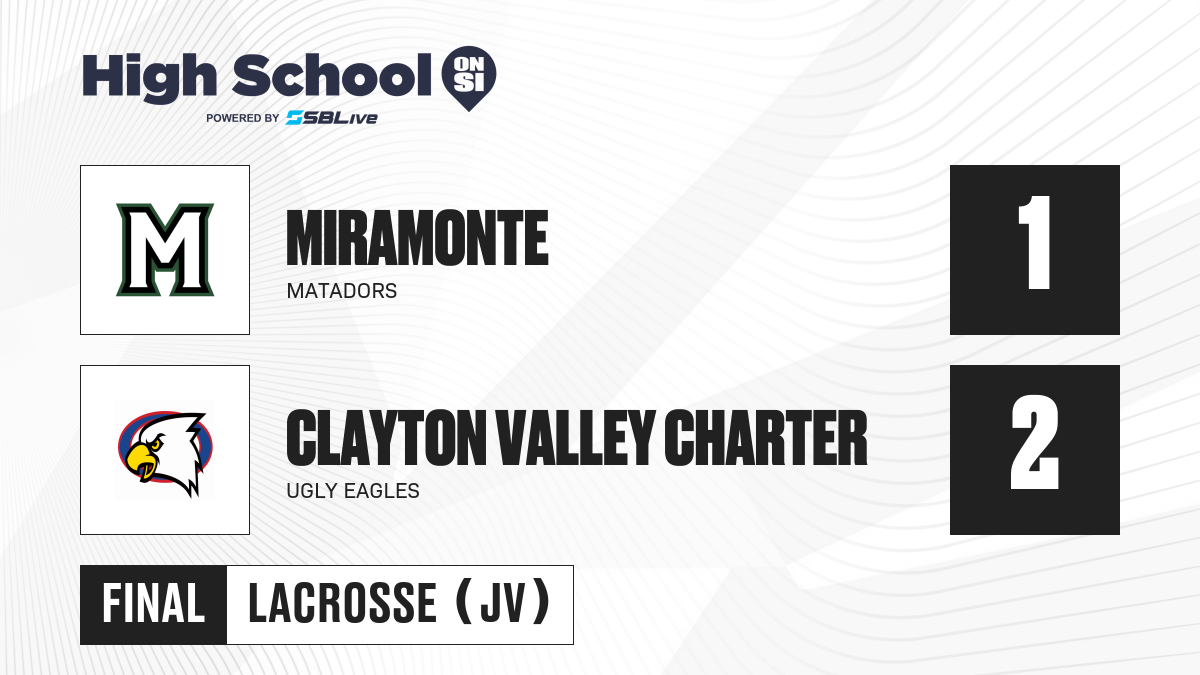 High School ON SI
POWERED BY SBLive

M

MIRAMONTE
MATADORS

1

CLAYTON VALLEY CHARTER
UGLY EAGLES

2

FINAL
LACROSSE (JV)